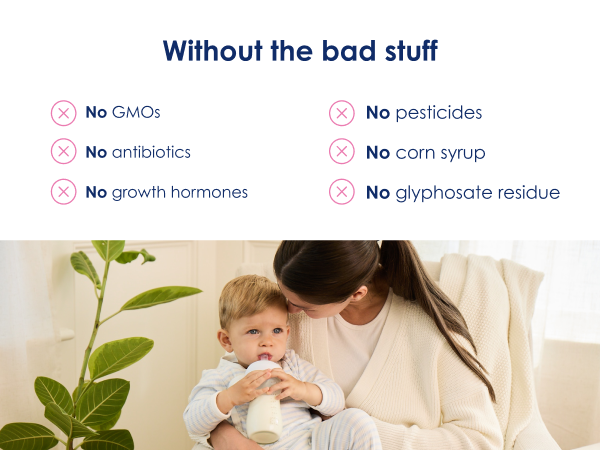 Without the bad stuff

No GMOs

No antibiotics

No growth hormones

No pesticides

No corn syrup

No glyphosate residue